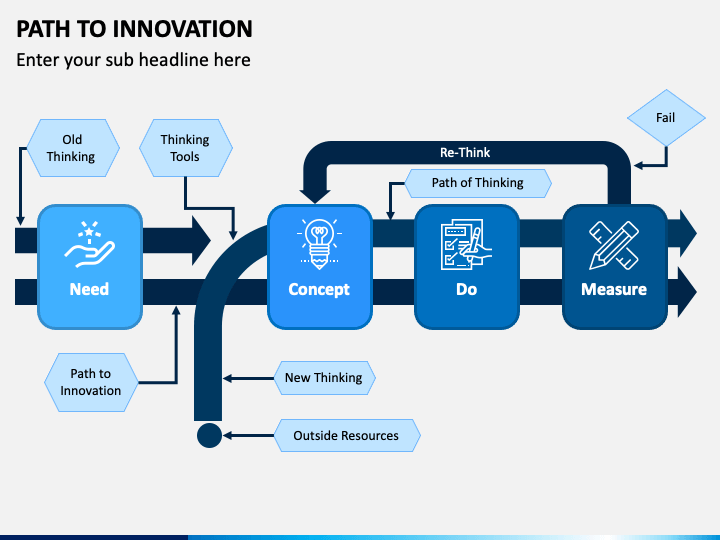 PATH TO INNOVATION
Enter your sub headline here

Old Thinking

Thinking Tools

Fail

Re-Think

Path of Thinking

Need

Concept

Do

Measure

Path to Innovation

New Thinking

Outside Resources